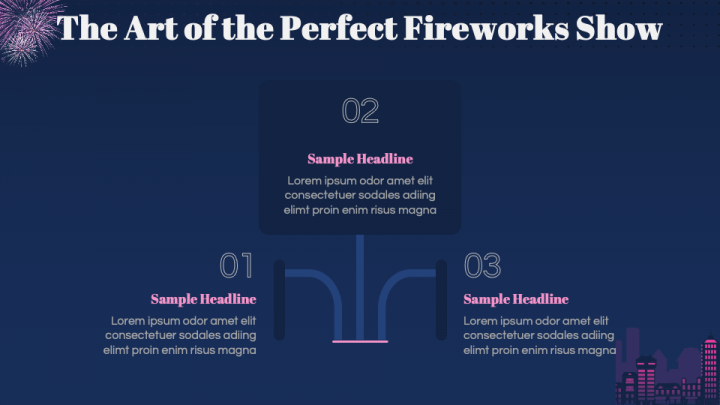 The Art of the Perfect Fireworks Show

02

Sample Headline

Lorem ipsum odor amet elit consectetuer sodales adiing elimt proin enim risus magna

01

Sample Headline

Lorem ipsum odor amet elit consectetuer sodales adiing elimt proin enim risus magna

03

Sample Headline

Lorem ipsum odor amet elit consectetuer sodales adiing elimt proin enim risus magna